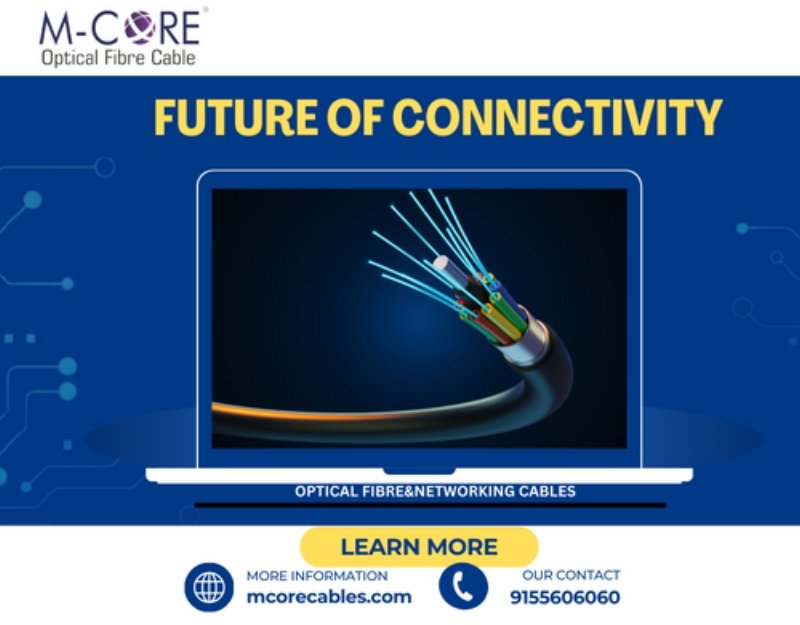 M-CORE®
Optical Fibre Cable

FUTURE OF CONNECTIVITY

OPTICAL FIBRE&NETWORKING CABLES

LEARN MORE

MORE INFORMATION
mcorecables.com

OUR CONTACT
9155606060